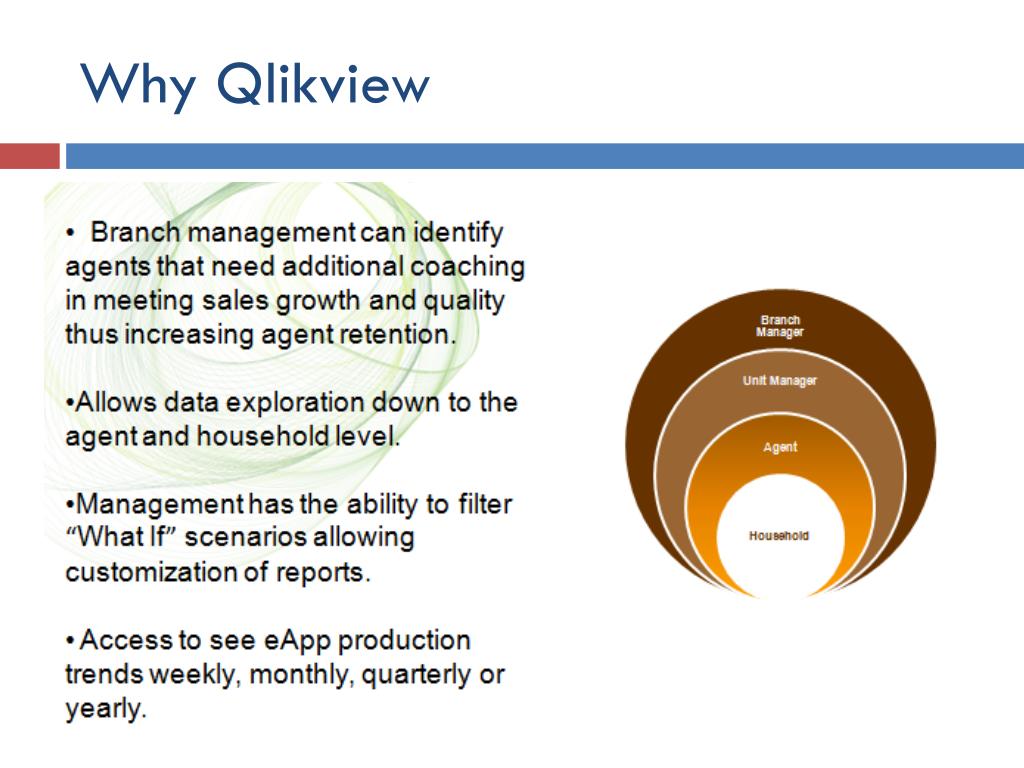 Why Qlikview

• Branch management can identify agents that need additional coaching in meeting sales growth and quality thus increasing agent retention.

•Allows data exploration down to the agent and household level.

•Management has the ability to filter "What If" scenarios allowing customization of reports.

• Access to see eApp production trends weekly, monthly, quarterly or yearly.

Branch Manager

Unit Manager

Agent

Household